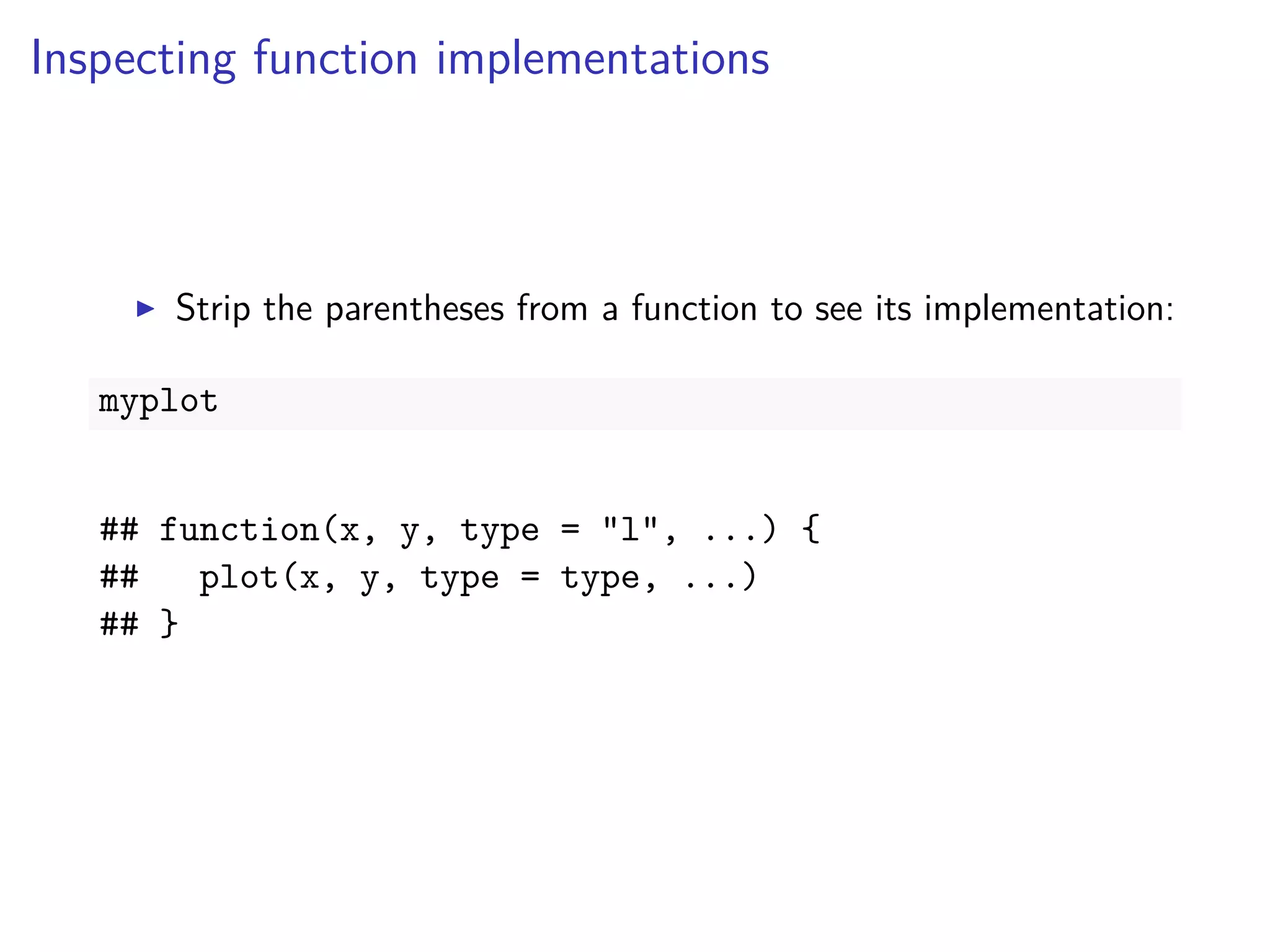 Inspecting function implementations

▶ Strip the parentheses from a function to see its implementation:

myplot

## function(x, y, type = "l", ...) {
##   plot(x, y, type = type, ...)
## }